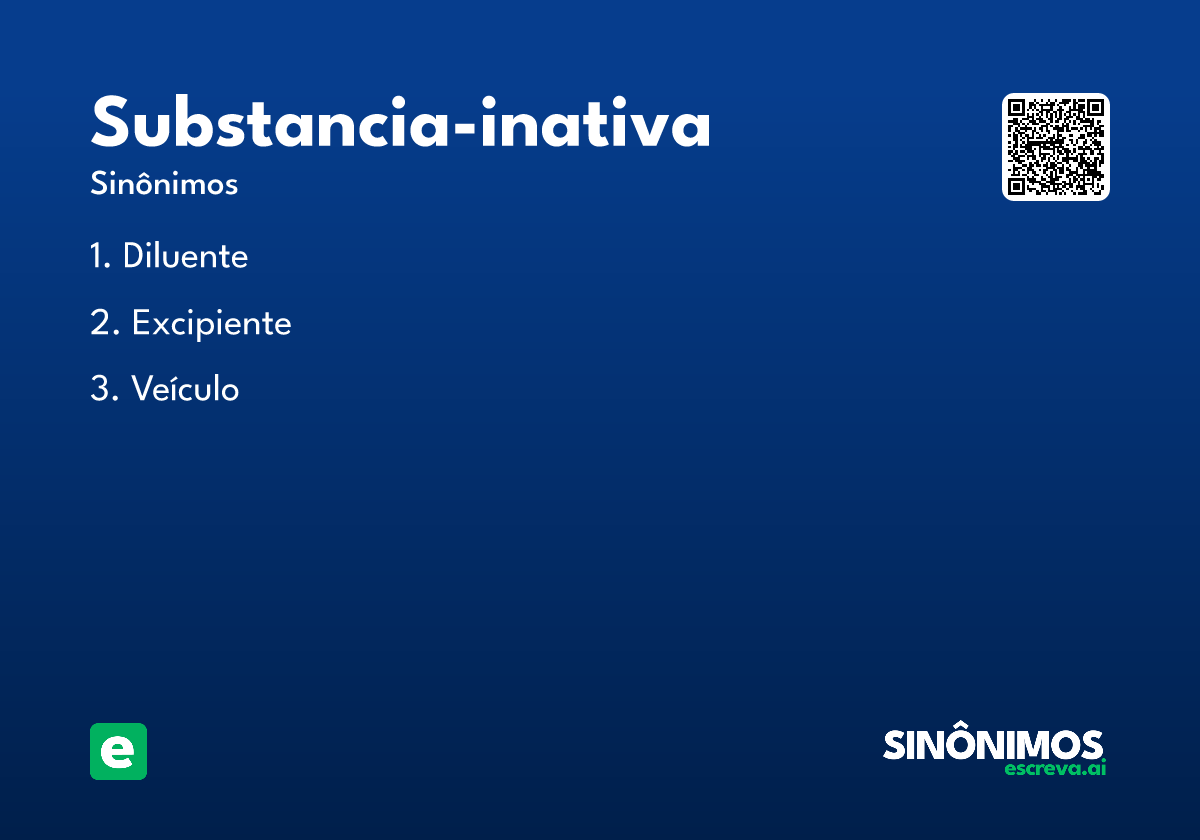 Substancia-inativa

Sinônimos

1. Diluente

2. Excipiente

3. Veículo

e

SINÔNIMOS
escreva.ai